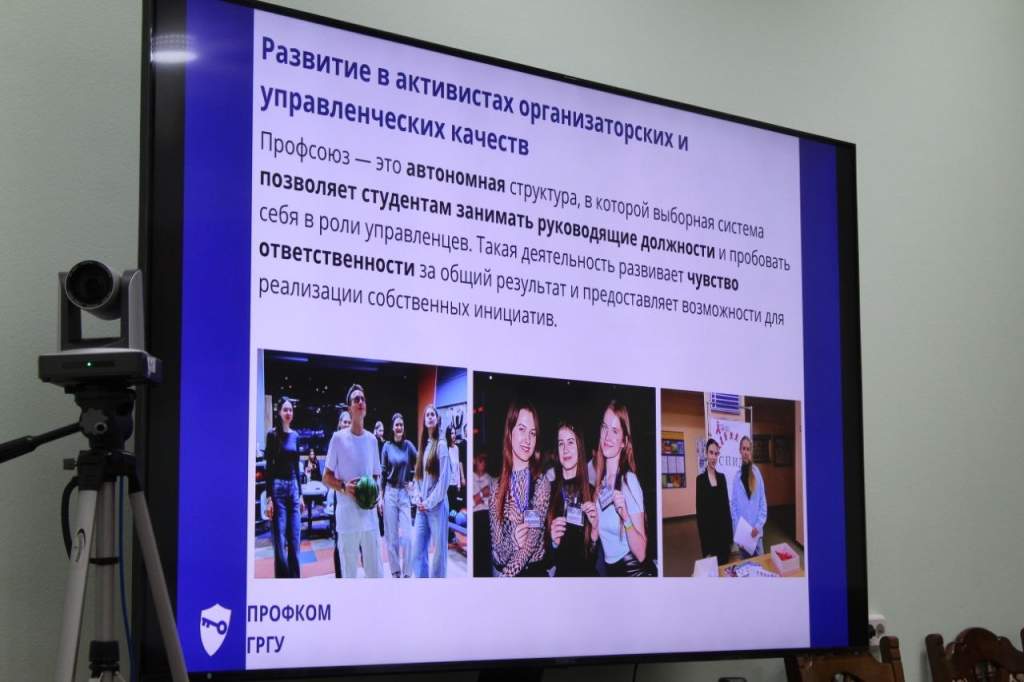 Развитие в активистах организаторских и управленческих качеств

Профсоюз — это автономная структура, в которой выборная система позволяет студентам занимать руководящие должности и пробовать себя в роли управленцев. Такая деятельность развивает чувство ответственности за общий результат и предоставляет возможности для реализации собственных инициатив.

ПРОФКОМ
ГРГУ